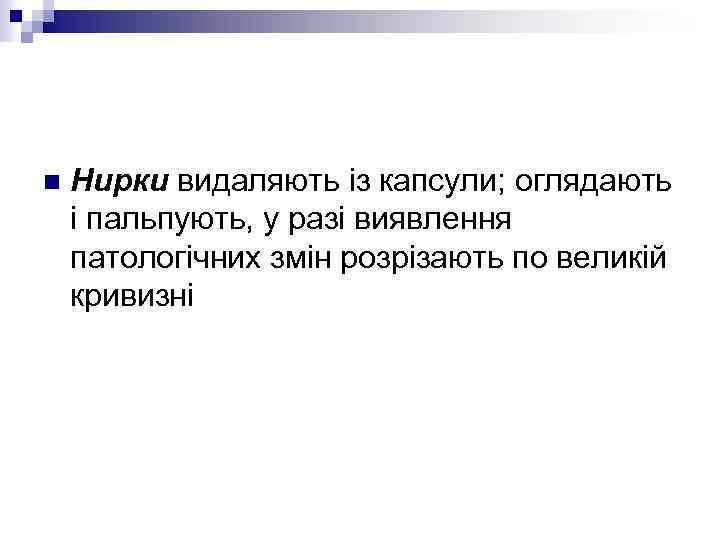 Нирки видаляють із капсули; оглядають і пальпують, у разі виявлення патологічних змін розрізають по великій кривизні